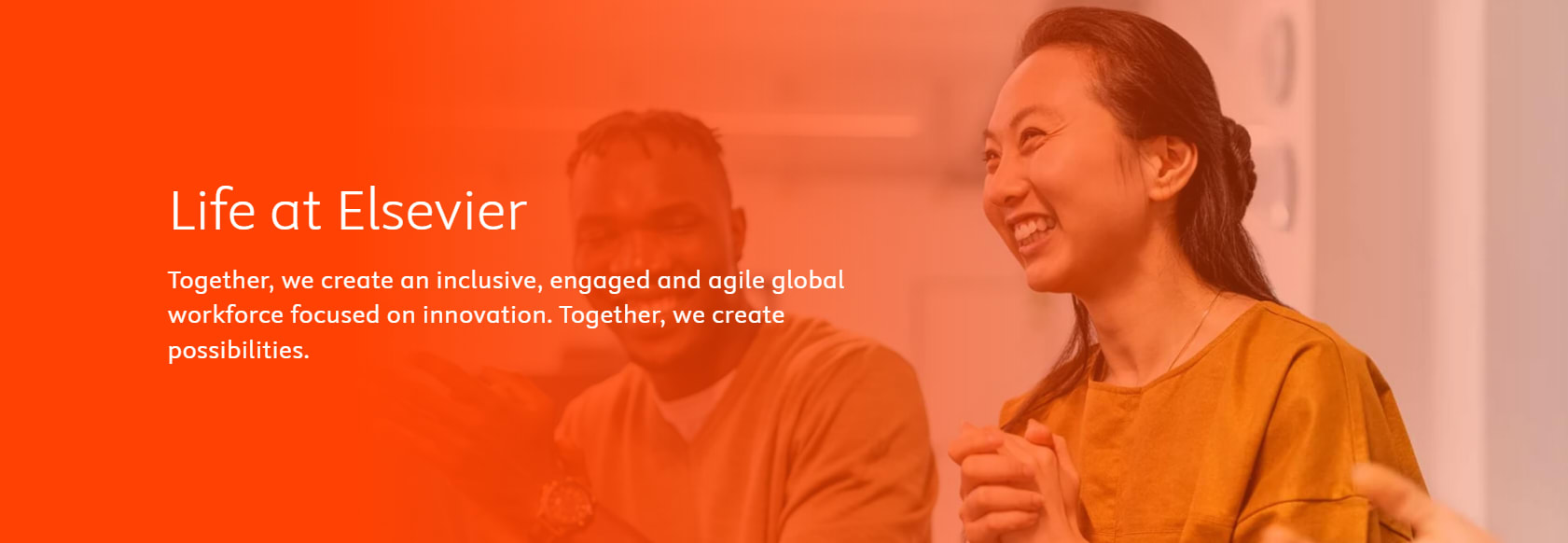 Life at Elsevier

Together, we create an inclusive, engaged and agile global workforce focused on innovation. Together, we create possibilities.